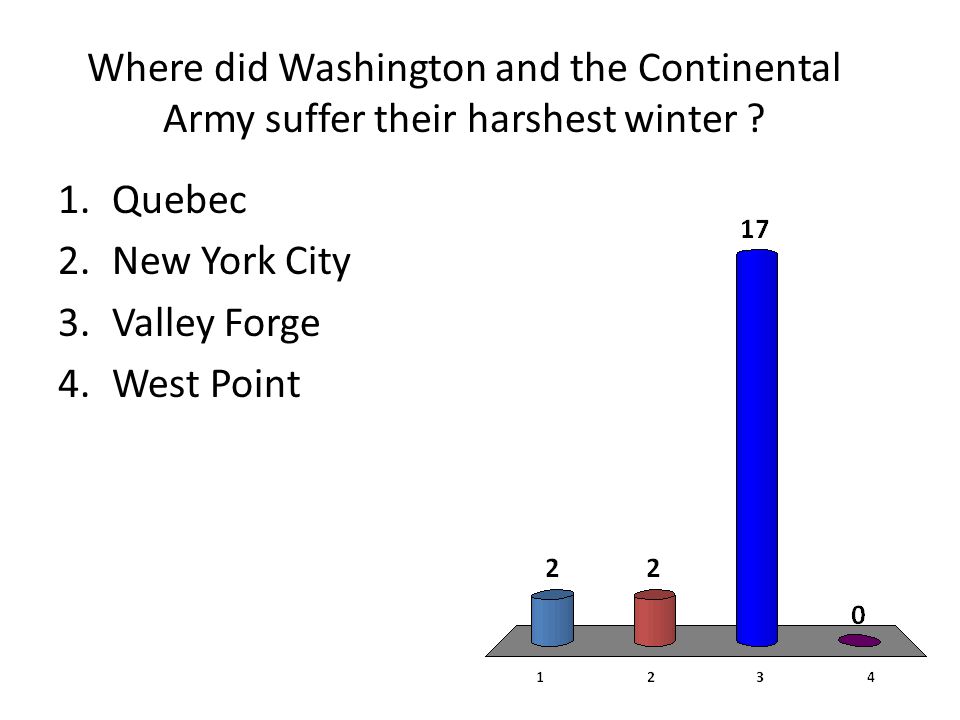 Where did Washington and the Continental Army suffer their harshest winter ?

1. Quebec
2. New York City
3. Valley Forge
4. West Point

2 2 17 0

1 2 3 4